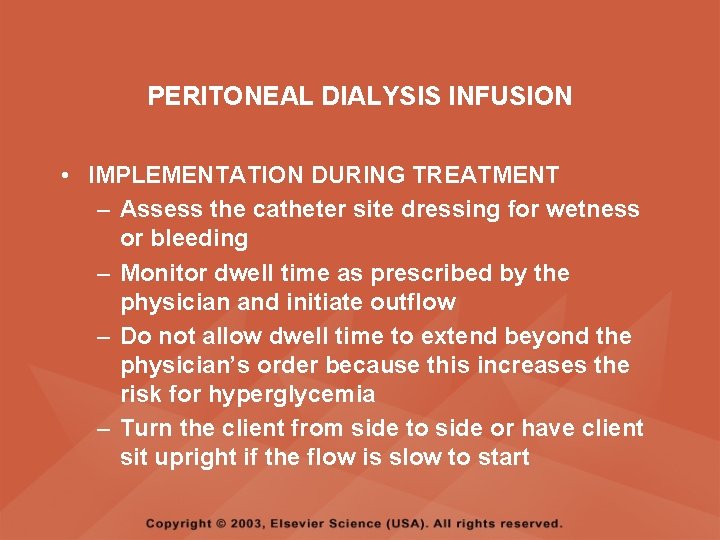 PERITONEAL DIALYSIS INFUSION

• IMPLEMENTATION DURING TREATMENT
– Assess the catheter site dressing for wetness or bleeding
– Monitor dwell time as prescribed by the physician and initiate outflow
– Do not allow dwell time to extend beyond the physician's order because this increases the risk for hyperglycemia
– Turn the client from side to side or have client sit upright if the flow is slow to start

Copyright © 2003, Elsevier Science (USA). All rights reserved.